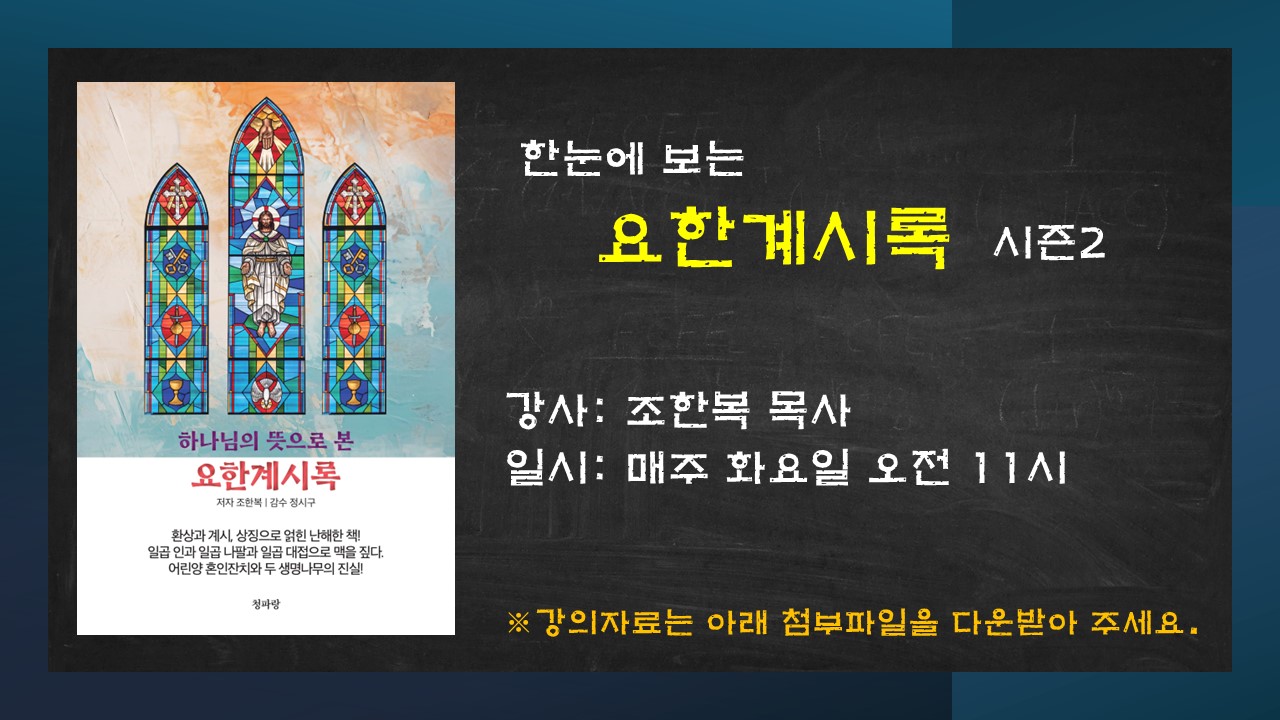 하나님의 뜻으로 본
요한계시록
저자 조한복 | 감수 정시구

환상과 계시, 상징으로 얽힌 난해한 책!
일곱 인과 일곱 나팔과 일곱 대접으로 맥을 짚다.
어린양 혼인잔치와 두 생명나무의 진실!

청파랑

한눈에 보는
요한계시록 시즌2

강사: 조한복 목사
일시: 매주 화요일 오전 11시

※강의자료는 아래 첨부파일을 다운받아 주세요.